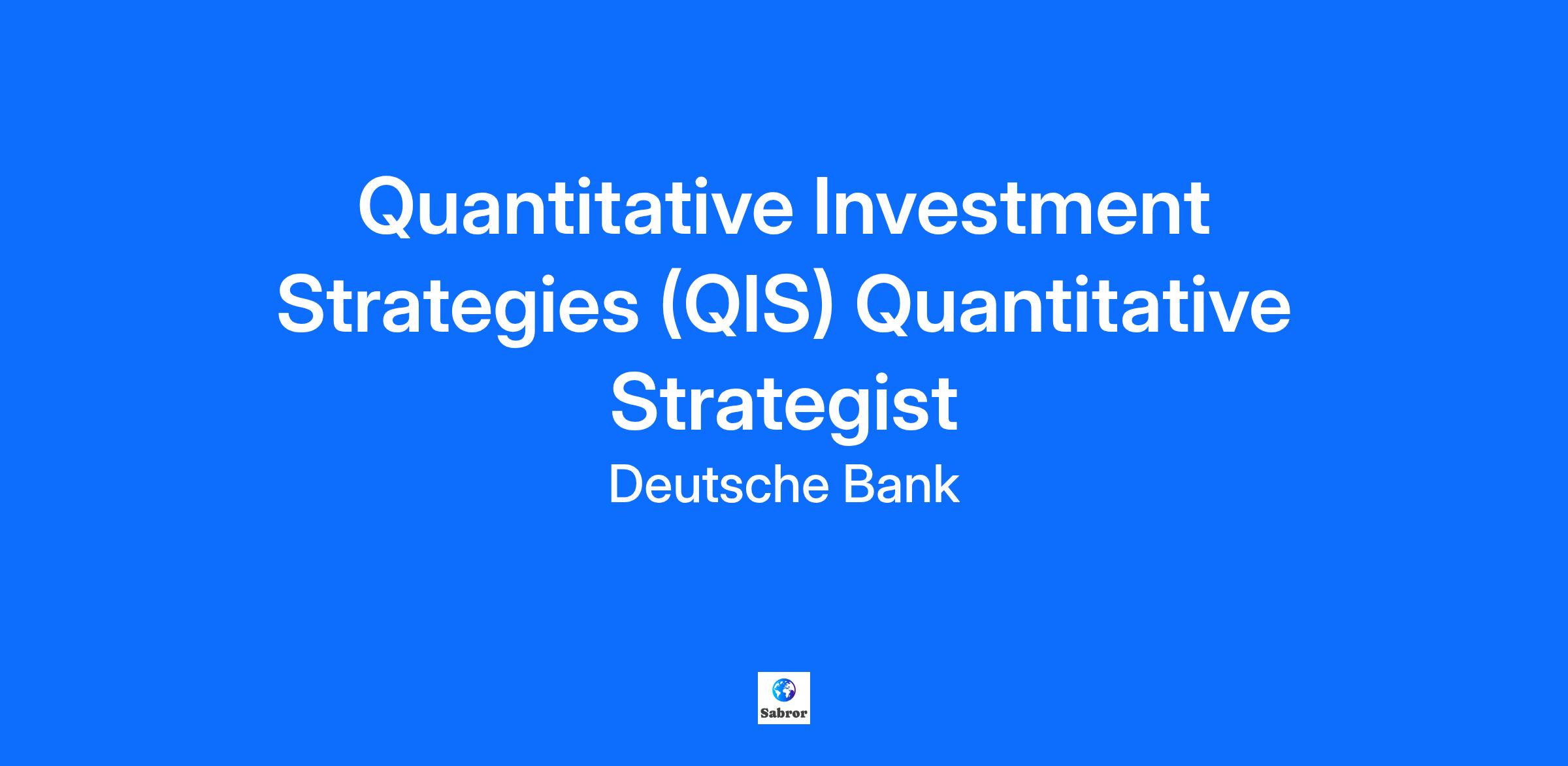 Quantitative Investment Strategies (QIS) Quantitative Strategist

Deutsche Bank

Sabror